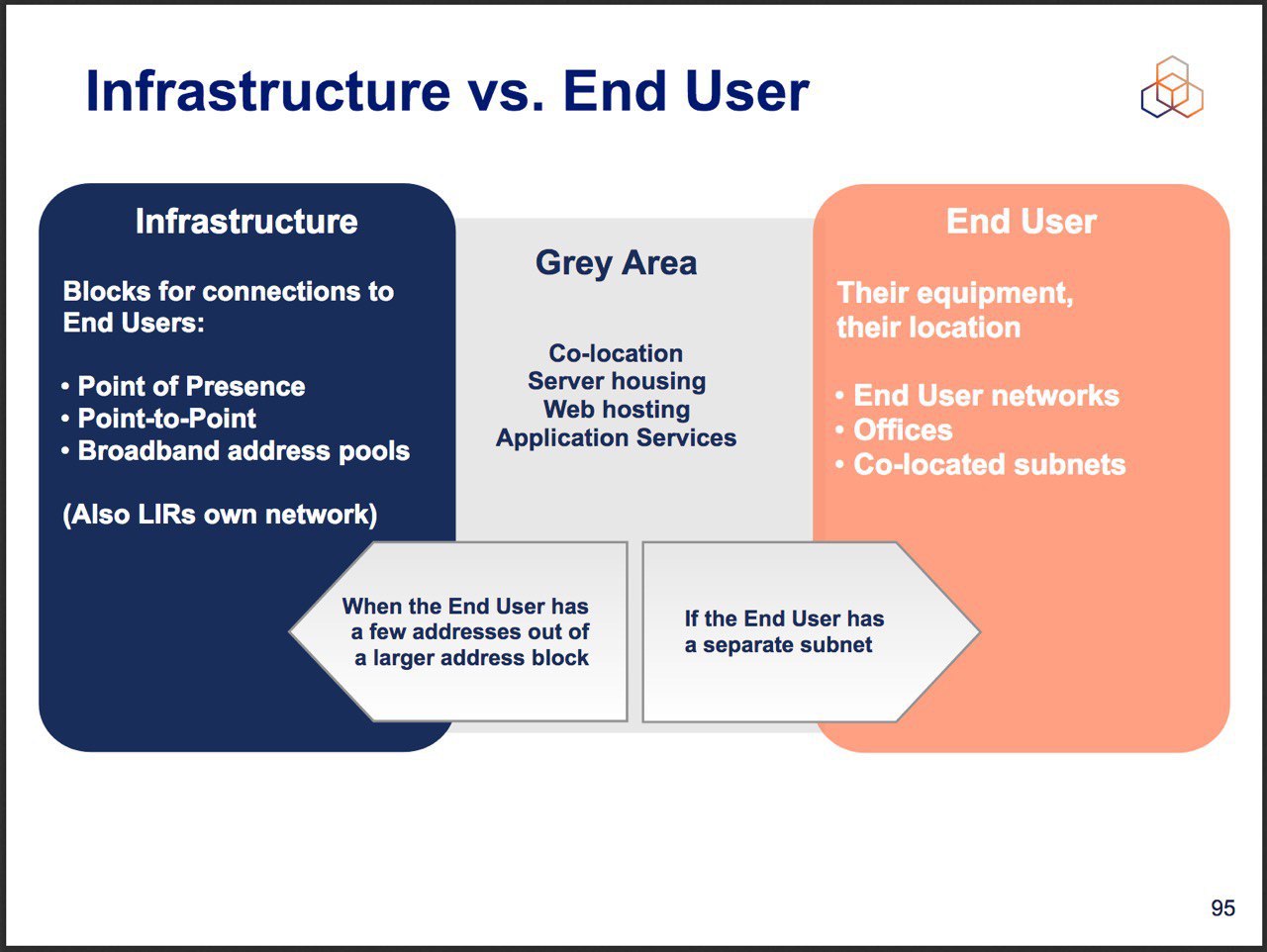 Infrastructure vs. End User

Infrastructure

Blocks for connections to End Users:

• Point of Presence
• Point-to-Point
• Broadband address pools

(Also LIRs own network)

Grey Area

Co-location
Server housing
Web hosting
Application Services

End User

Their equipment, their location

• End User networks
• Offices
• Co-located subnets

When the End User has a few addresses out of a larger address block

If the End User has a separate subnet

95